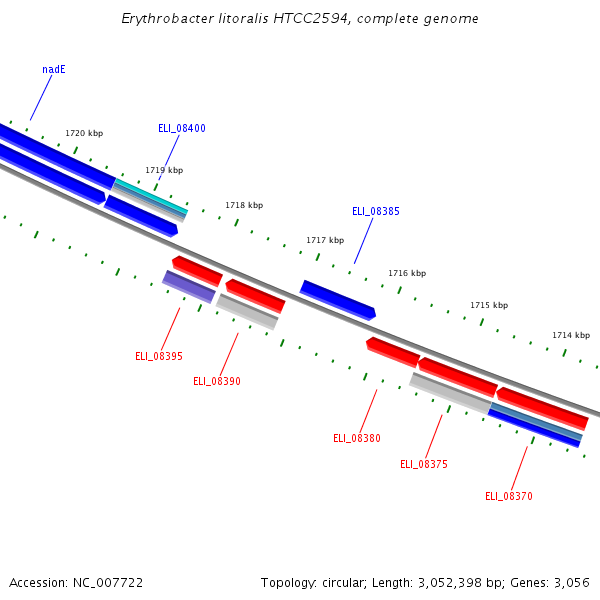 Erythrobacter litoralis HTCC2594, complete genome

nadE

1720 kbp

ELI_08400

1719 kbp

1718 kbp

ELI_08385

1717 kbp

1716 kbp

1715 kbp

1714 kbp

ELI_08395

ELI_08390

ELI_08380

ELI_08375

ELI_08370

Accession: NC_007722

Topology: circular; Length: 3,052,398 bp; Genes: 3,056